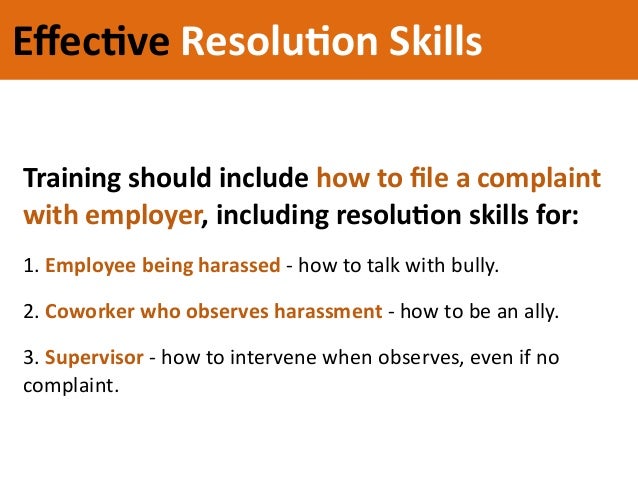 Effective Resolution Skills

Training should include how to file a complaint with employer, including resolution skills for:

1. Employee being harassed - how to talk with bully.

2. Coworker who observes harassment - how to be an ally.

3. Supervisor - how to intervene when observes, even if no complaint.